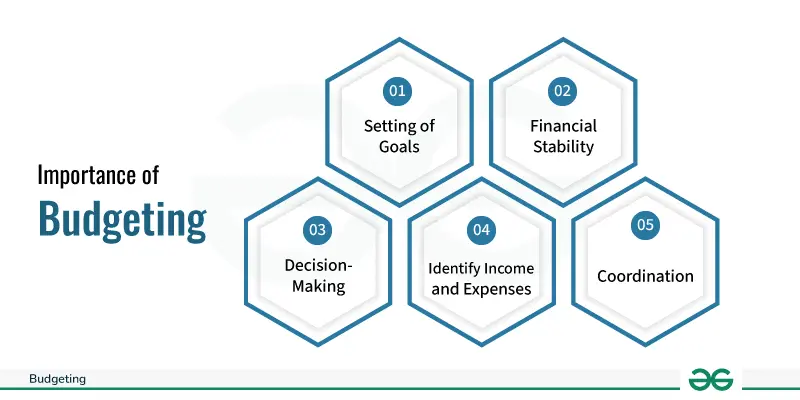 Importance of
Budgeting

01
Setting of Goals

02
Financial Stability

03
Decision-Making

04
Identify Income and Expenses

05
Coordination

Budgeting